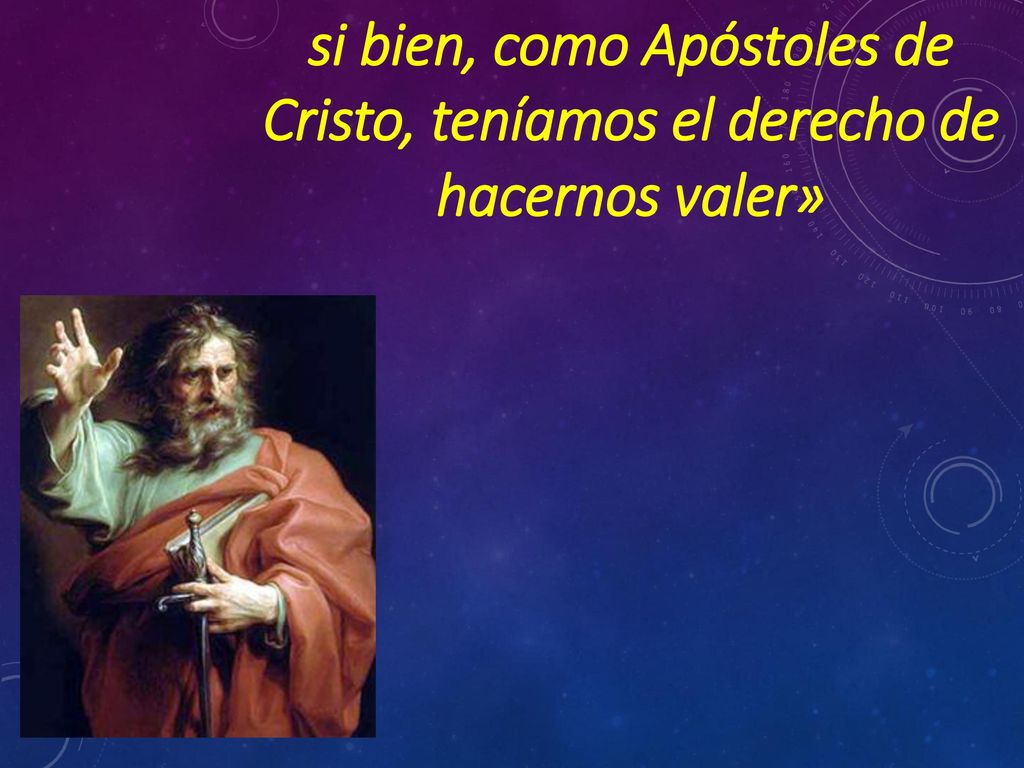 si bien, como Apóstoles de Cristo, teníamos el derecho de hacernos valer»